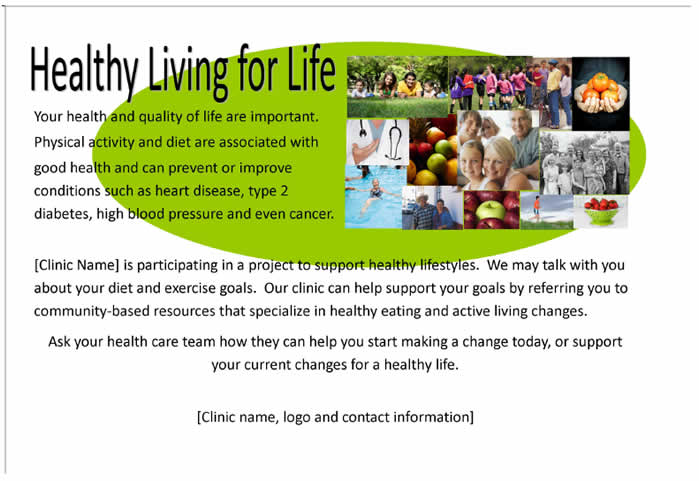 Healthy Living for Life

Your health and quality of life are important. Physical activity and diet are associated with good health and can prevent or improve conditions such as heart disease, type 2 diabetes, high blood pressure and even cancer.

[Clinic Name] is participating in a project to support healthy lifestyles. We may talk with you about your diet and exercise goals. Our clinic can help support your goals by referring you to community-based resources that specialize in healthy eating and active living changes.

Ask your health care team how they can help you start making a change today, or support your current changes for a healthy life.

[Clinic name, logo and contact information]